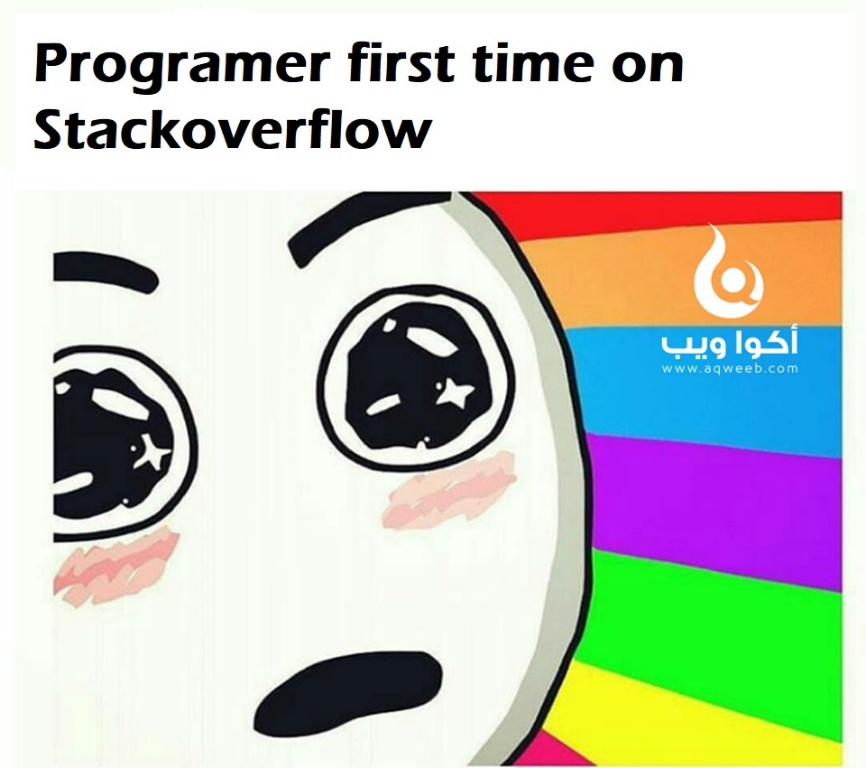 Programer first time on Stackoverflow

أكوا ويب
www.aqweeb.com